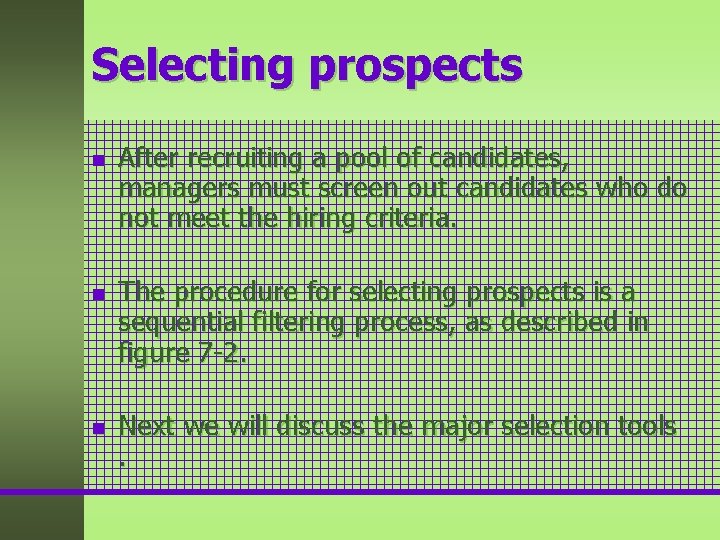 Selecting prospects

- After recruiting a pool of candidates, managers must screen out candidates who do not meet the hiring criteria.

- The procedure for selecting prospects is a sequential filtering process, as described in figure 7-2.

- Next we will discuss the major selection tools .